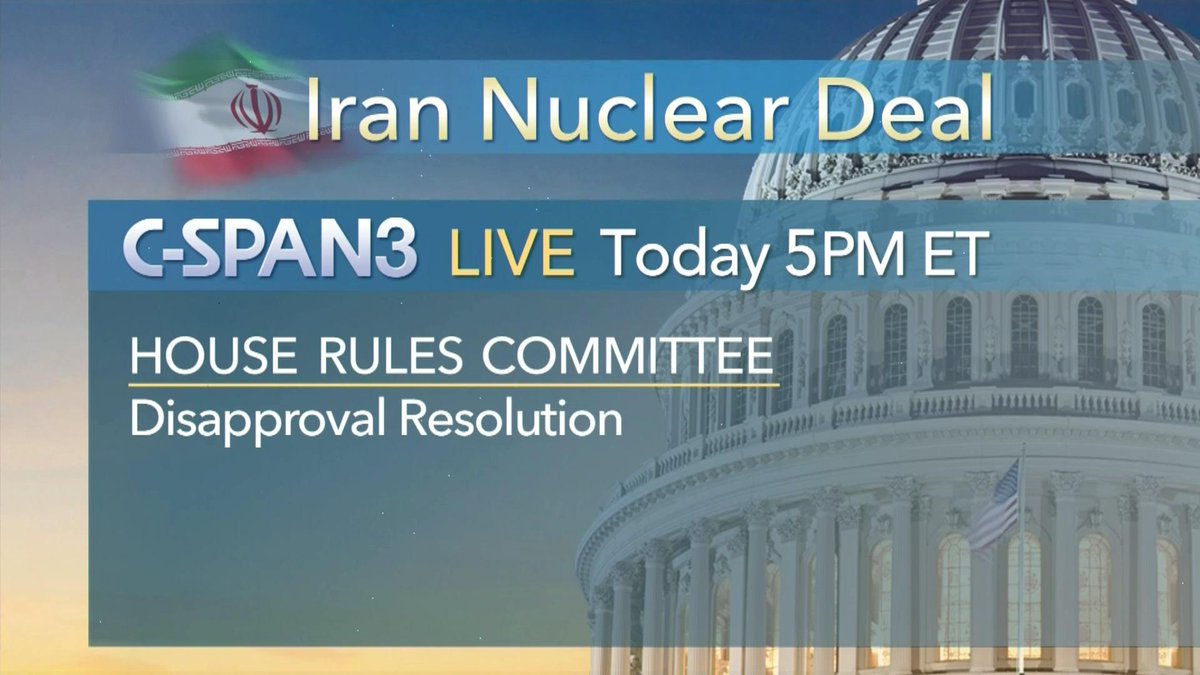 Iran Nuclear Deal

C-SPAN3 LIVE Today 5PM ET

HOUSE RULES COMMITTEE
Disapproval Resolution